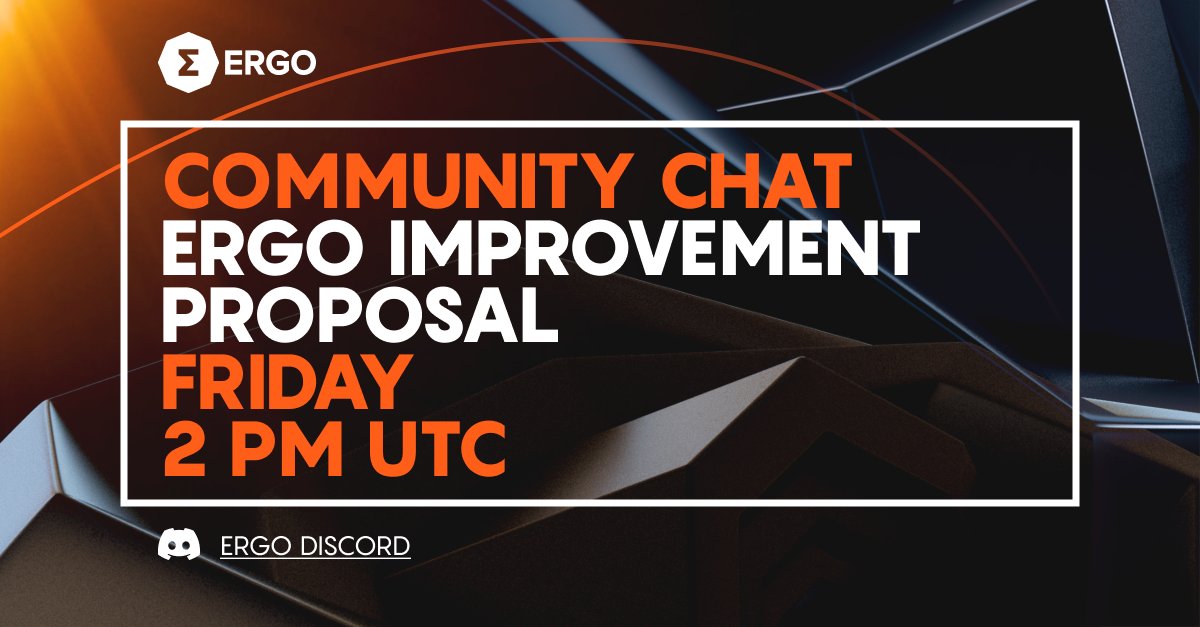 ERGO

COMMUNITY CHAT
ERGO IMPROVEMENT PROPOSAL
FRIDAY
2 PM UTC

ERGO DISCORD